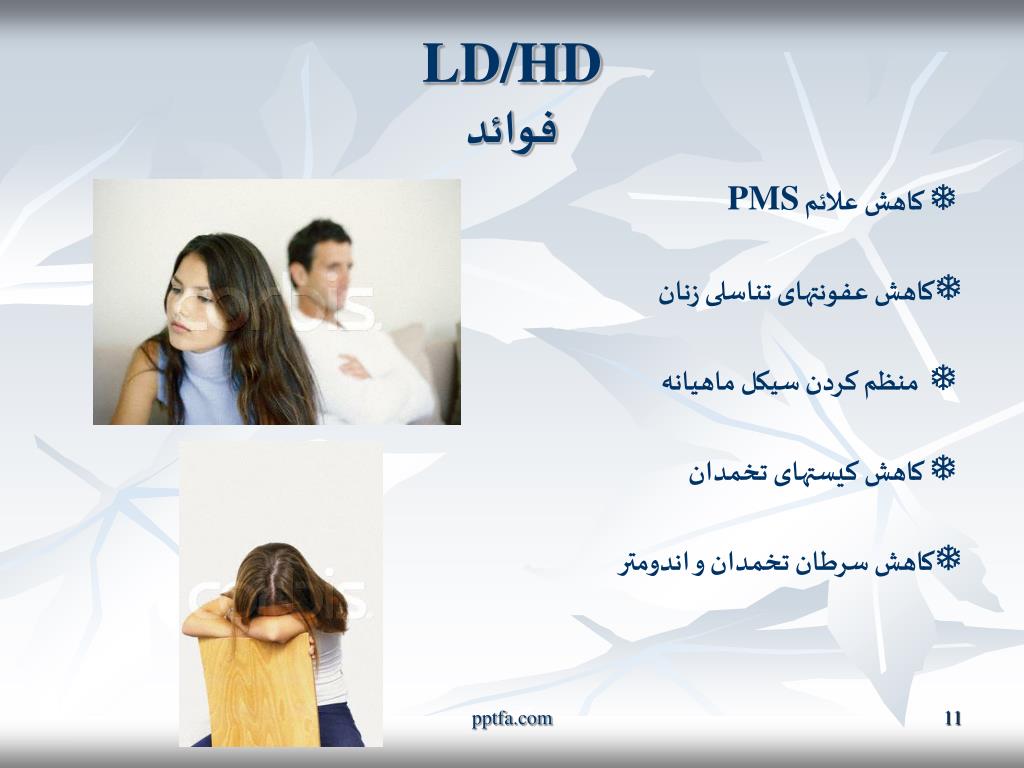 LD/HD
فوائد

❄ کاهش علائم PMS

❄کاهش عفونتهای تناسلی زنان

❄ منظم کردن سیکل ماهیانه

❄ کاهش کیستهای تخمدان

❄کاهش سرطان تخمدان و اندومتر

corbis.
corbis.

pptfa.com
11